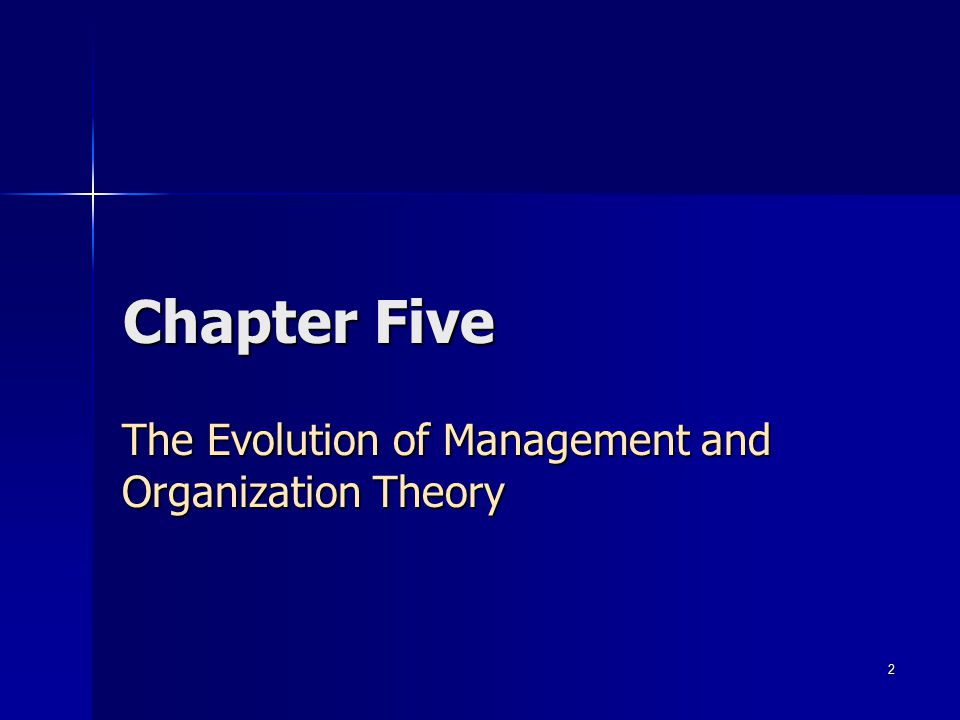 Chapter Five

The Evolution of Management and Organization Theory

2